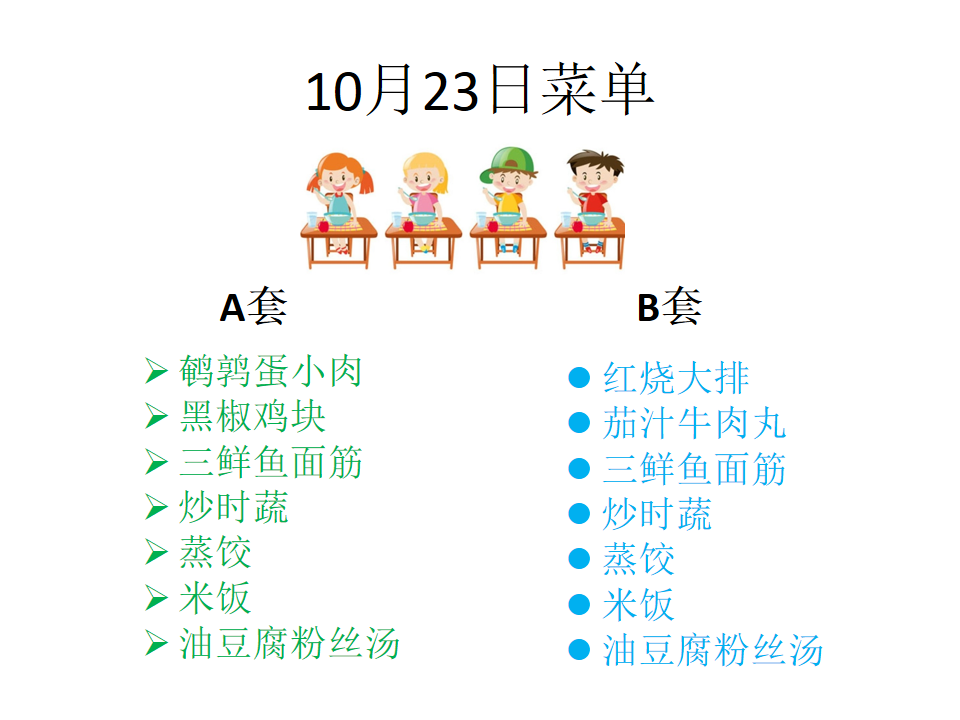 10月23日菜单

A套

➢ 鹌鹑蛋小肉
➢ 黑椒鸡块
➢ 三鲜鱼面筋
➢ 炒时蔬
➢ 蒸饺
➢ 米饭
➢ 油豆腐粉丝汤

B套

● 红烧大排
● 茄汁牛肉丸
● 三鲜鱼面筋
● 炒时蔬
● 蒸饺
● 米饭
● 油豆腐粉丝汤